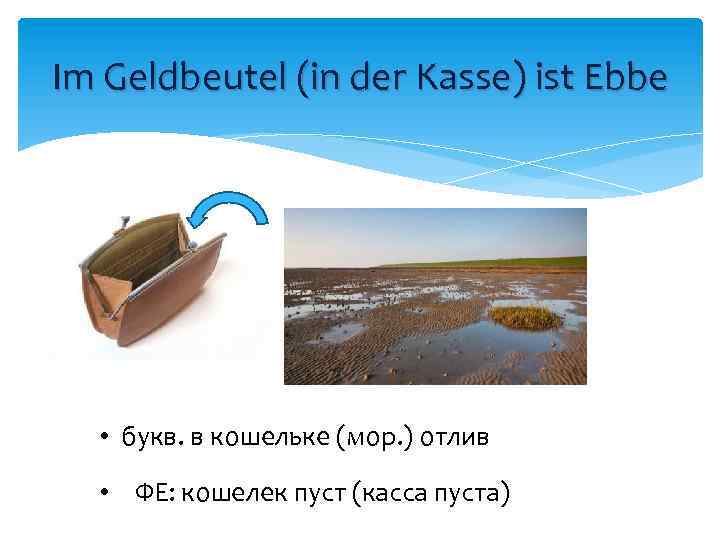 Im Geldbeutel (in der Kasse) ist Ebbe

• букв. в кошельке (мор.) отлив

• ФЕ: кошелек пуст (касса пуста)